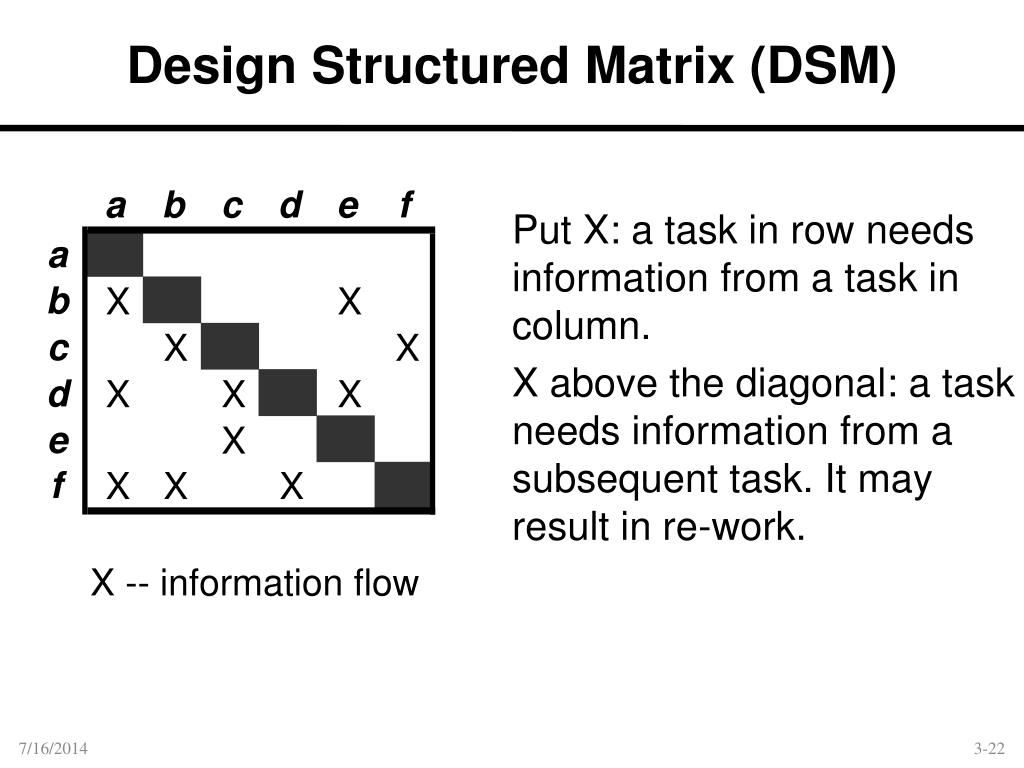 Design Structured Matrix (DSM)

|   | a | b | c | d | e | f |
|---|---|---|---|---|---|---|
| a |   |   |   |   |   |   |
| b | X |   |   |   | X |   |
| c |   | X |   |   |   | X |
| d | X |   | X |   | X |   |
| e |   |   | X |   |   |   |
| f | X | X |   | X |   |   |

X -- information flow

Put X: a task in row needs information from a task in column.

X above the diagonal: a task needs information from a subsequent task. It may result in re-work.

7/16/2014

3-22